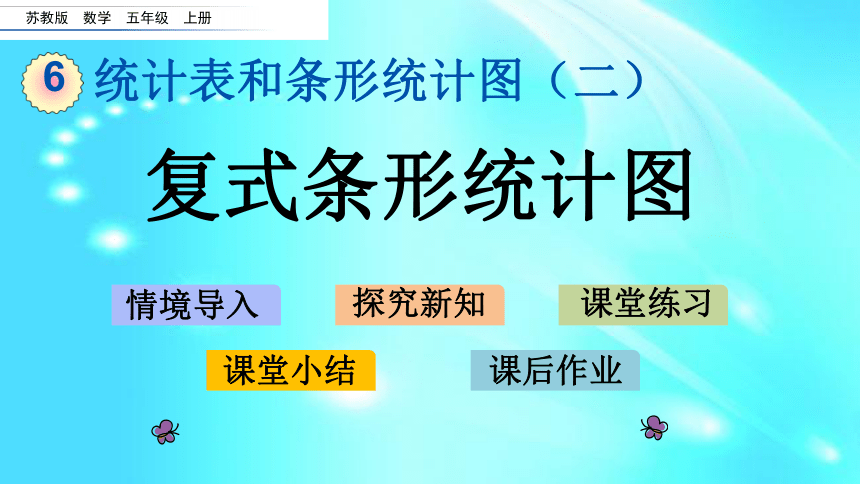 苏教版 数学 五年级 上册

6 统计表和条形统计图（二）

复式条形统计图

情境导入

探究新知

课堂练习

课堂小结

课后作业